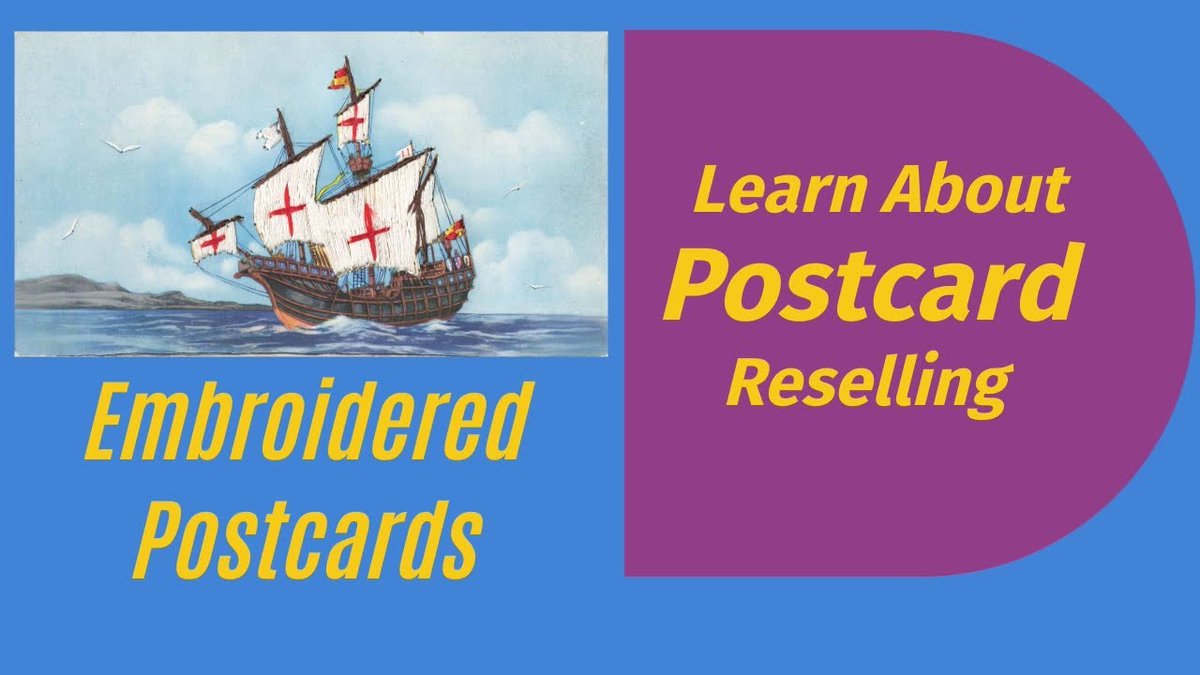 Embroidered Postcards

Learn About Postcard Reselling